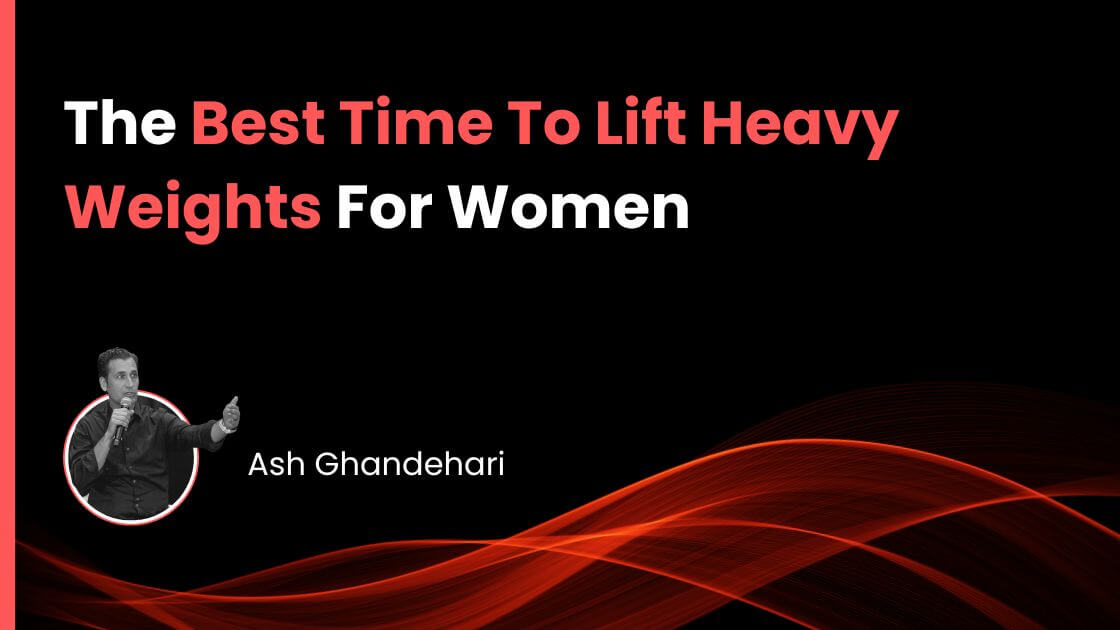 The Best Time To Lift Heavy Weights For Women

Ash Ghandehari